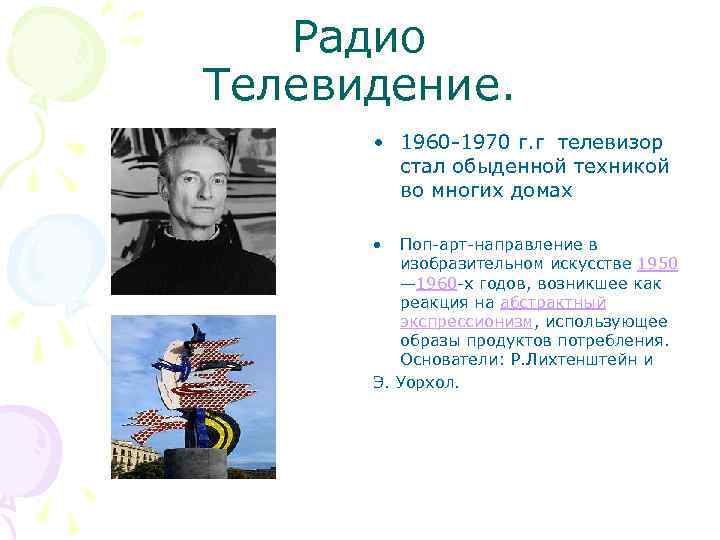 Радио Телевидение.

• 1960-1970 г.г телевизор стал обыденной техникой во многих домах

• Поп-арт-направление в изобразительном искусстве 1950—1960-х годов, возникшее как реакция на абстрактный экспрессионизм, использующее образы продуктов потребления. Основатели: Р.Лихтенштейн и

Э. Уорхол.